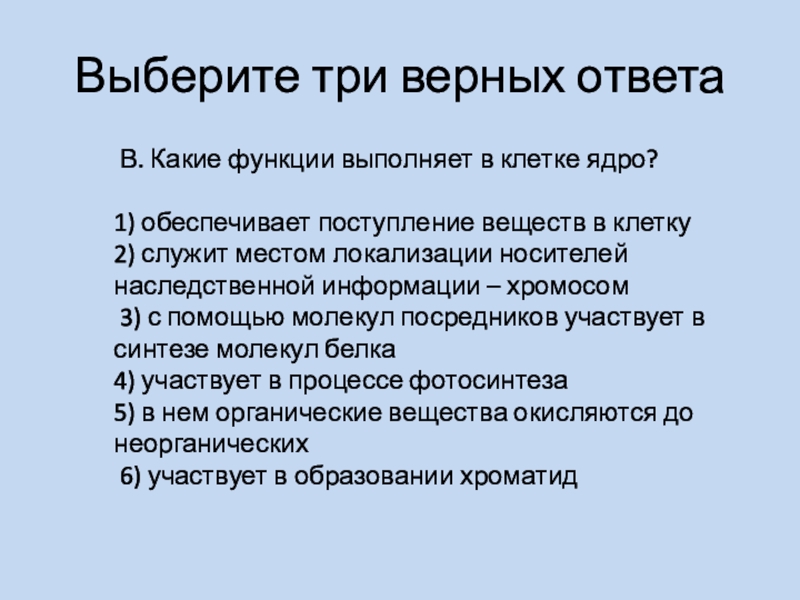 Выберите три верных ответа

В. Какие функции выполняет в клетке ядро?

1) обеспечивает поступление веществ в клетку
2) служит местом локализации носителей наследственной информации – хромосом
3) с помощью молекул посредников участвует в синтезе молекул белка
4) участвует в процессе фотосинтеза
5) в нем органические вещества окисляются до неорганических
6) участвует в образовании хроматид